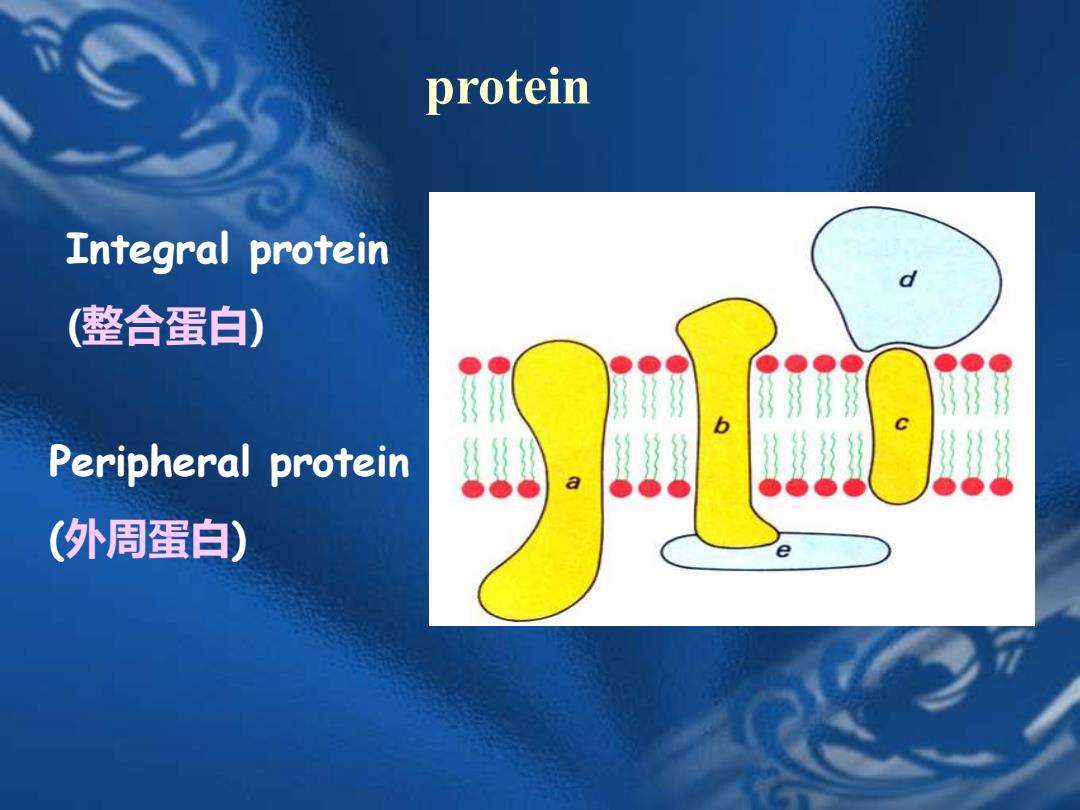 protein

Integral protein
(整合蛋白)

Peripheral protein
(外周蛋白)

d

b

c

a

e